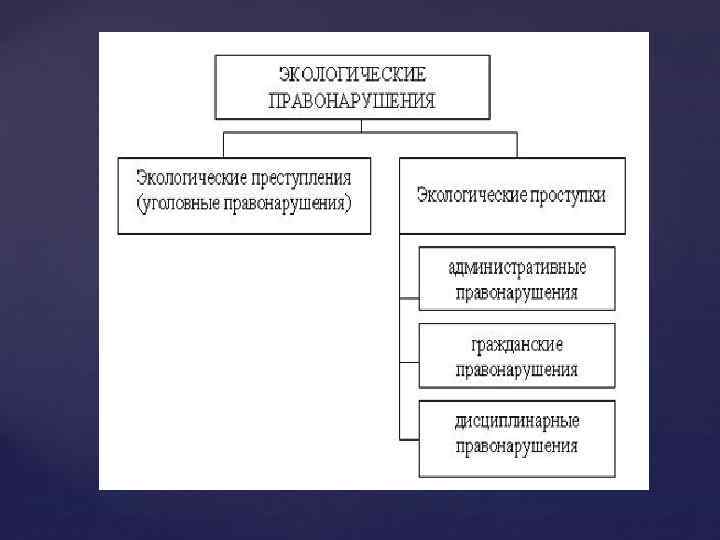 ЭКОЛОГИЧЕСКИЕ ПРАВОНАРУШЕНИЯ

Экологические преступления (уголовные правонарушения)

Экологические проступки

административные правонарушения

гражданские правонарушения

дисциплинарные правонарушения